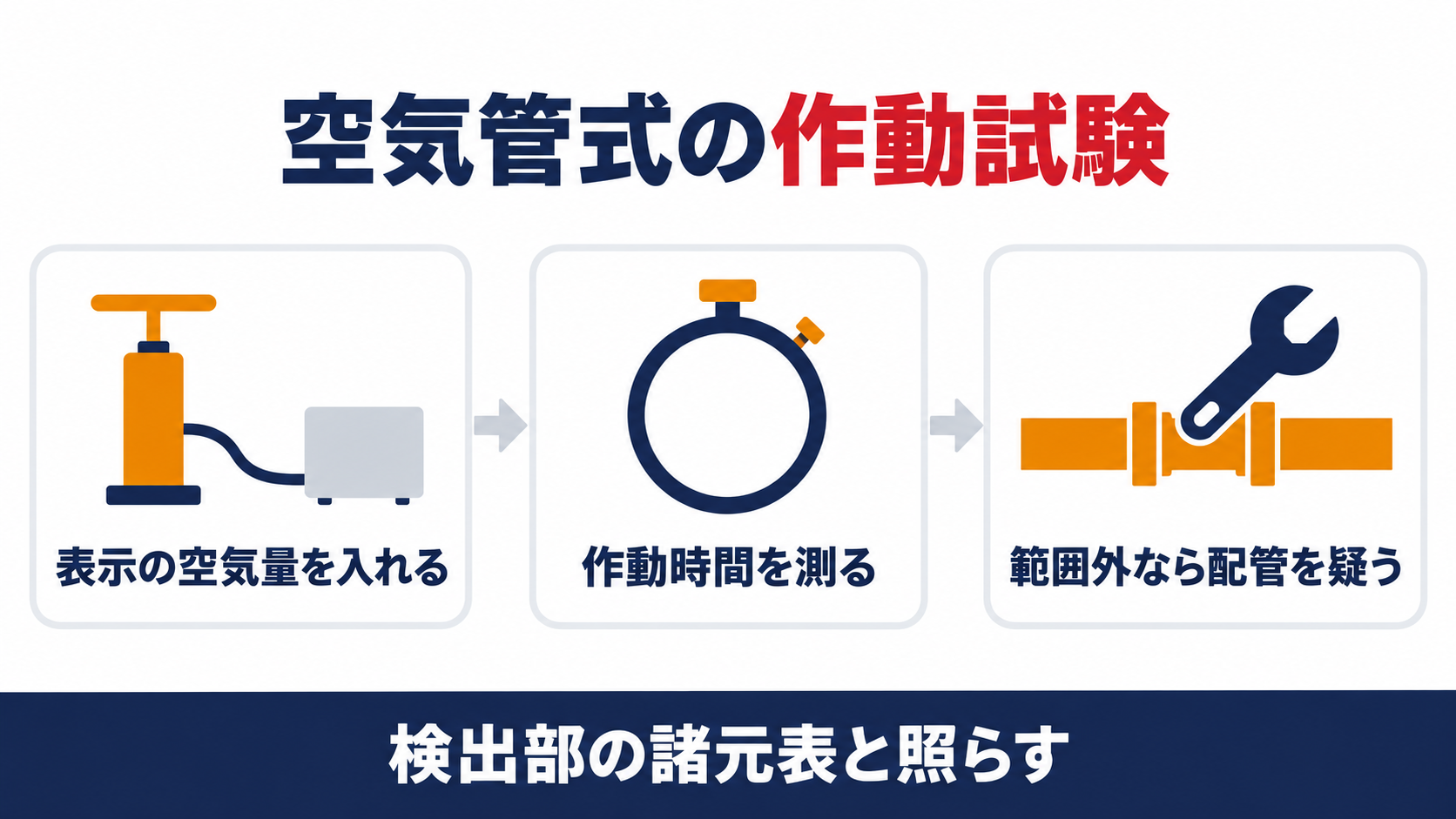 空気管式の作動試験

表示の空気量を入れる

作動時間を測る

範囲外なら配管を疑う

検出部の諸元表と照らす